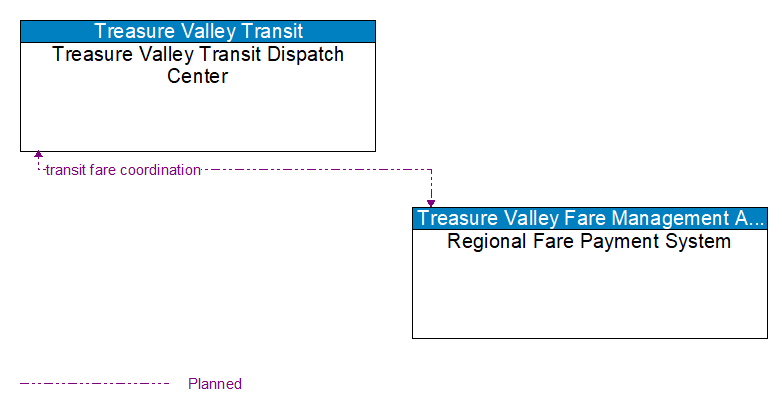 Treasure Valley Transit
Treasure Valley Transit Dispatch Center

transit fare coordination

Treasure Valley Fare Management A...
Regional Fare Payment System

Planned